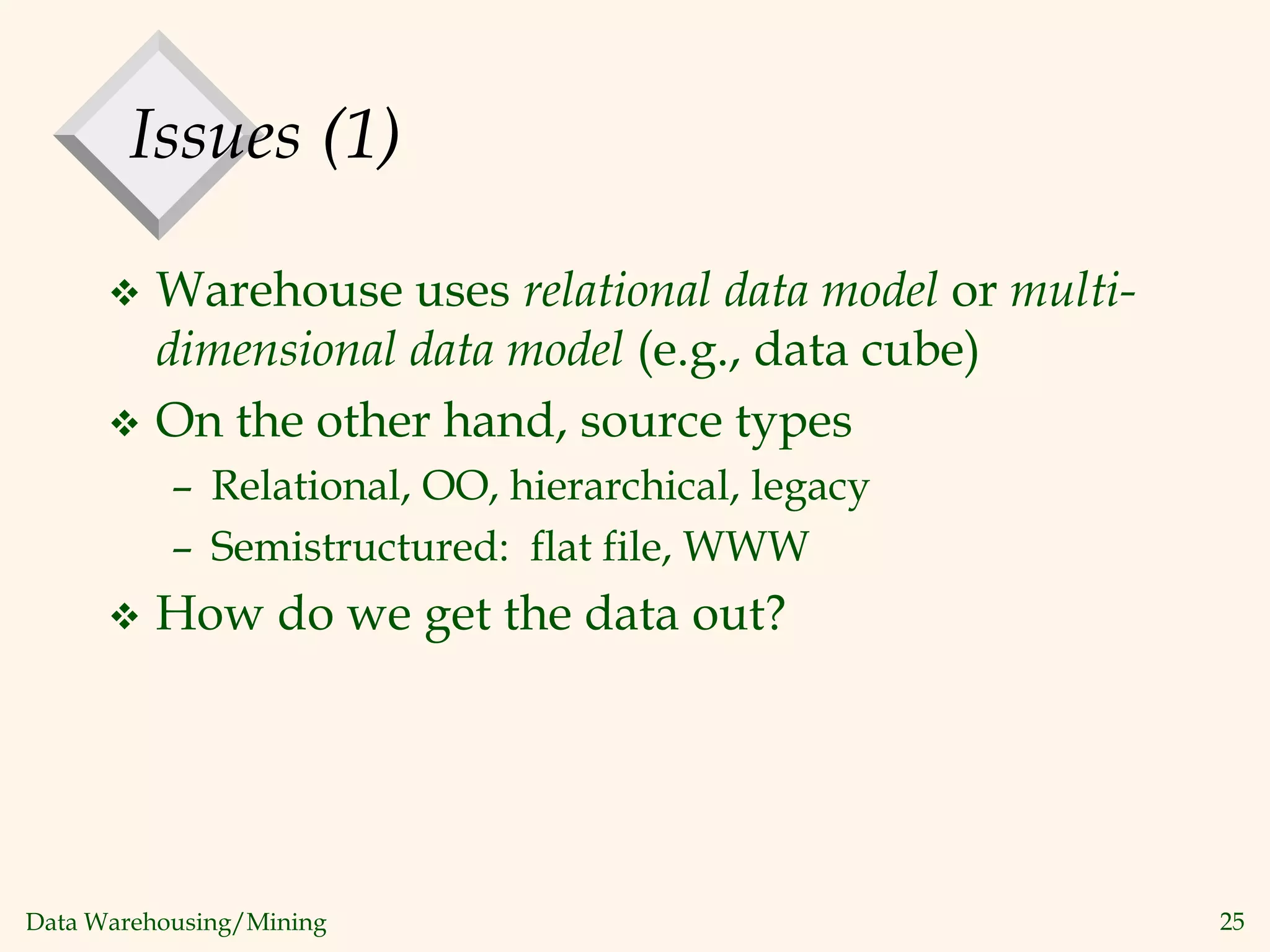 Issues (1)

❖ Warehouse uses relational data model or multi-dimensional data model (e.g., data cube)

❖ On the other hand, source types

– Relational, OO, hierarchical, legacy

– Semistructured: flat file, WWW

❖ How do we get the data out?

Data Warehousing/Mining

25